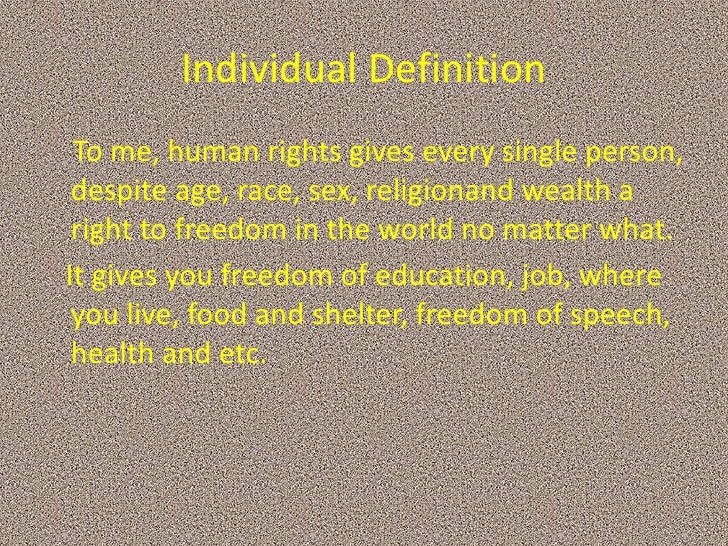 Individual Definition

To me, human rights gives every single person, despite age, race, sex, religionand wealth a right to freedom in the world no matter what.

It gives you freedom of education, job, where you live, food and shelter, freedom of speech, health and etc.